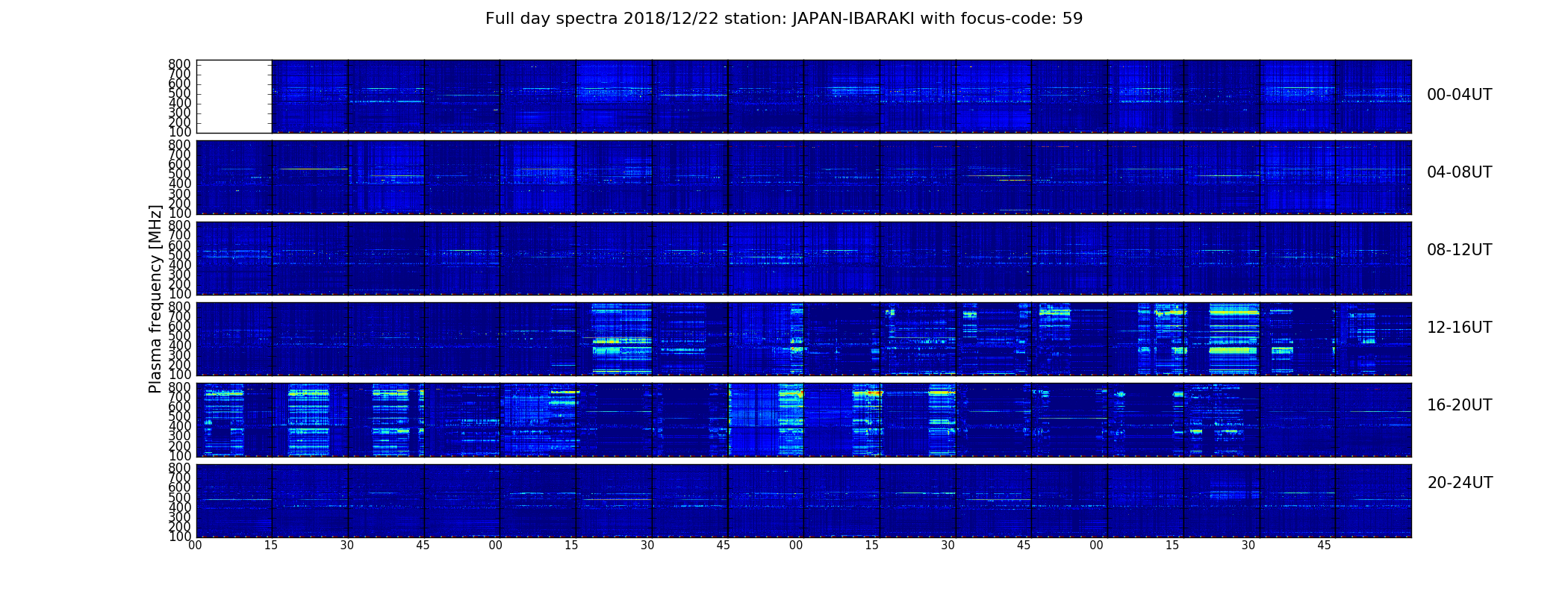 Full day spectra 2018/12/22 station: JAPAN-IBARAKI with focus-code: 59

Plasma frequency [MHz]

800 700 600 500 400 300 200 100
00-04UT

800 700 600 500 400 300 200 100
04-08UT

800 700 600 500 400 300 200 100
08-12UT

800 700 600 500 400 300 200 100
12-16UT

800 700 600 500 400 300 200 100
16-20UT

800 700 600 500 400 300 200 100
20-24UT

00 15 30 45 00 15 30 45 00 15 30 45 00 15 30 45